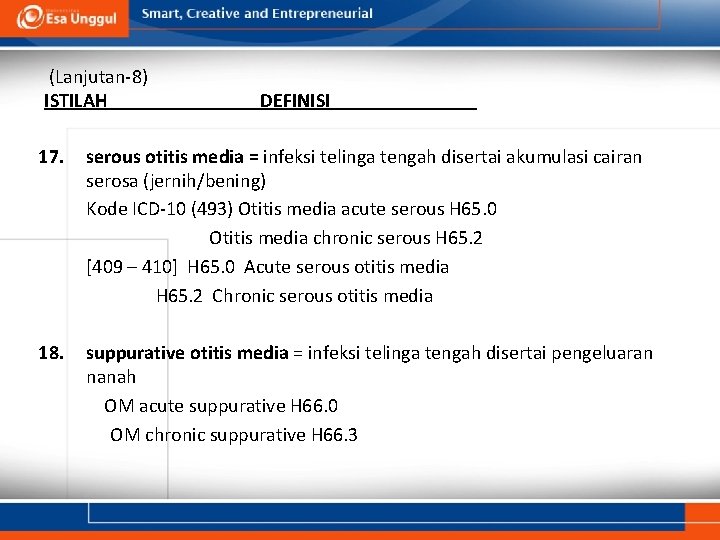 Esa Unggul

Smart, Creative and Entrepreneurial

(Lanjutan-8)

ISTILAH DEFINISI

17. serous otitis media = infeksi telinga tengah disertai akumulasi cairan serosa (jernih/bening)

Kode ICD-10 (493) Otitis media acute serous H65.0

Otitis media chronic serous H65.2

[409 – 410] H65.0 Acute serous otitis media

H65.2 Chronic serous otitis media

18. suppurative otitis media = infeksi telinga tengah disertai pengeluaran nanah

OM acute suppurative H66.0

OM chronic suppurative H66.3